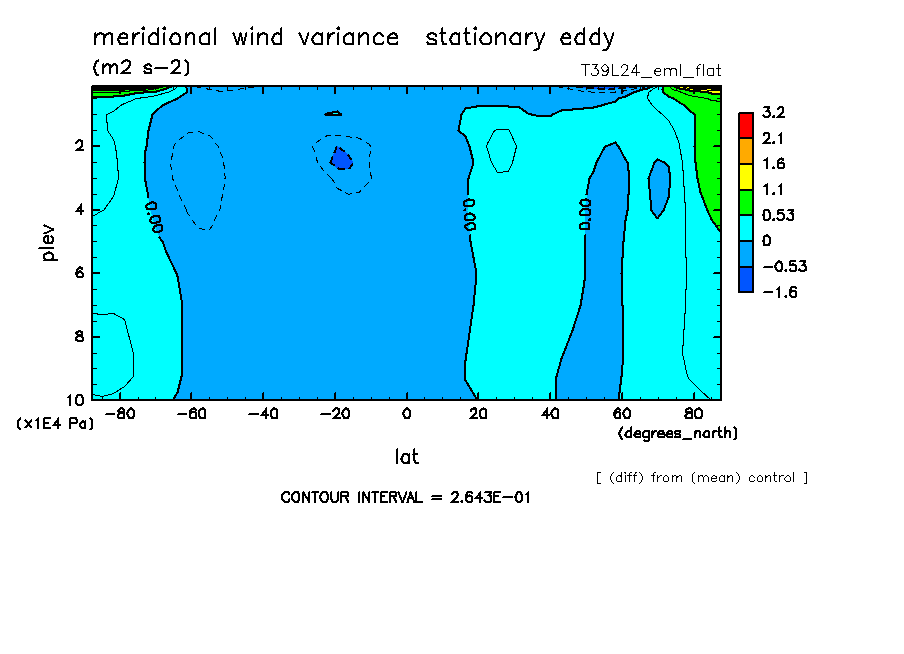 meridional wind variance stationary eddy
(m2 s−2)
T39L24_eml_flat

3.2
2.1
1.6
1.1
0.53
0
−0.53
−1.6

0.00
0.00
0.00

plev
2
4
6
8
10
(x1E4 Pa)

−80 −60 −40 −20 0 20 40 60 80
(degrees_north)
lat

[ (diff) from (mean) control ]

CONTOUR INTERVAL = 2.643E−01